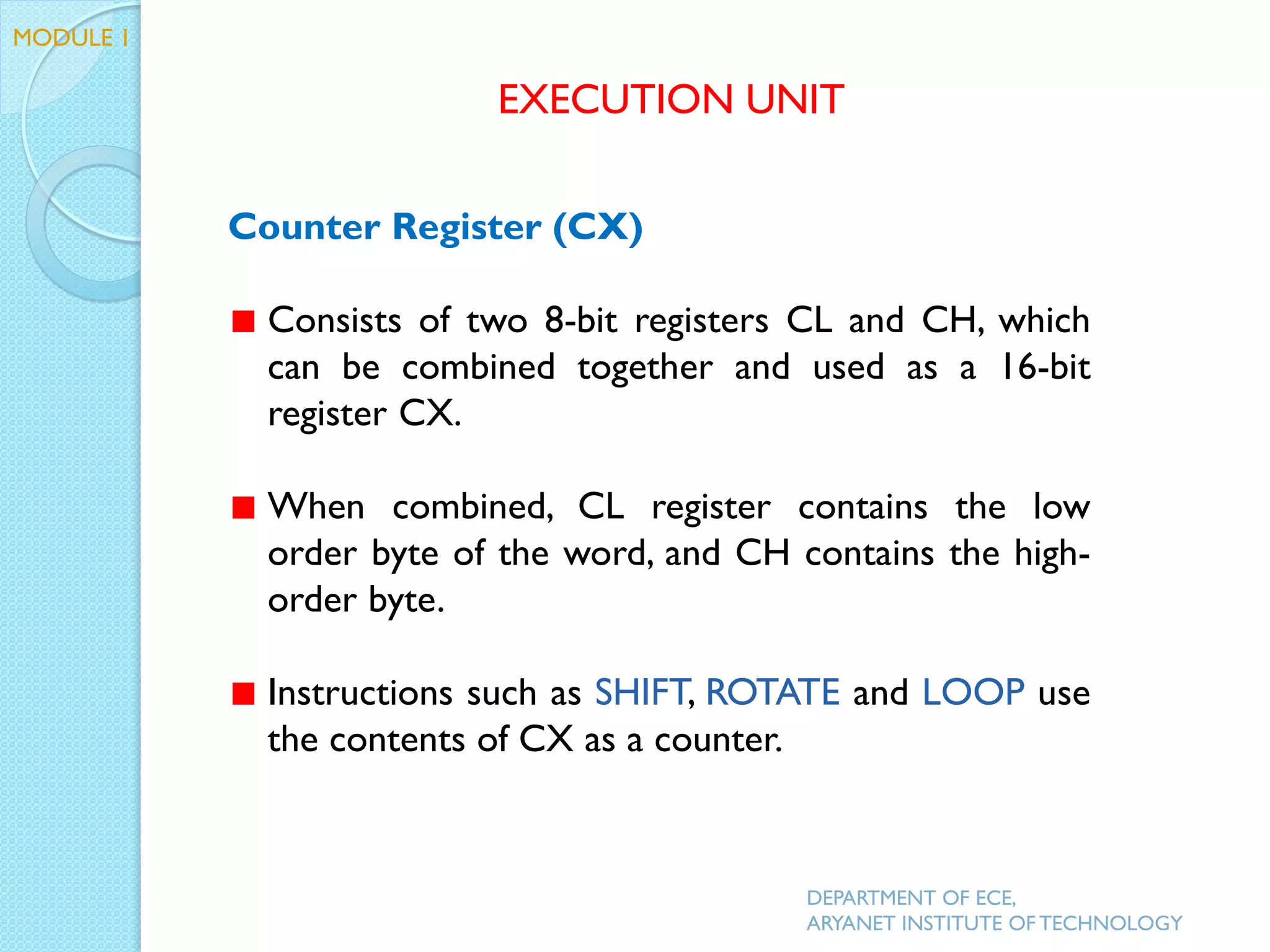 MODULE 1

EXECUTION UNIT

Counter Register (CX)

Consists of two 8-bit registers CL and CH, which can be combined together and used as a 16-bit register CX.

When combined, CL register contains the low order byte of the word, and CH contains the high-order byte.

Instructions such as SHIFT, ROTATE and LOOP use the contents of CX as a counter.

DEPARTMENT OF ECE,
ARYANET INSTITUTE OF TECHNOLOGY